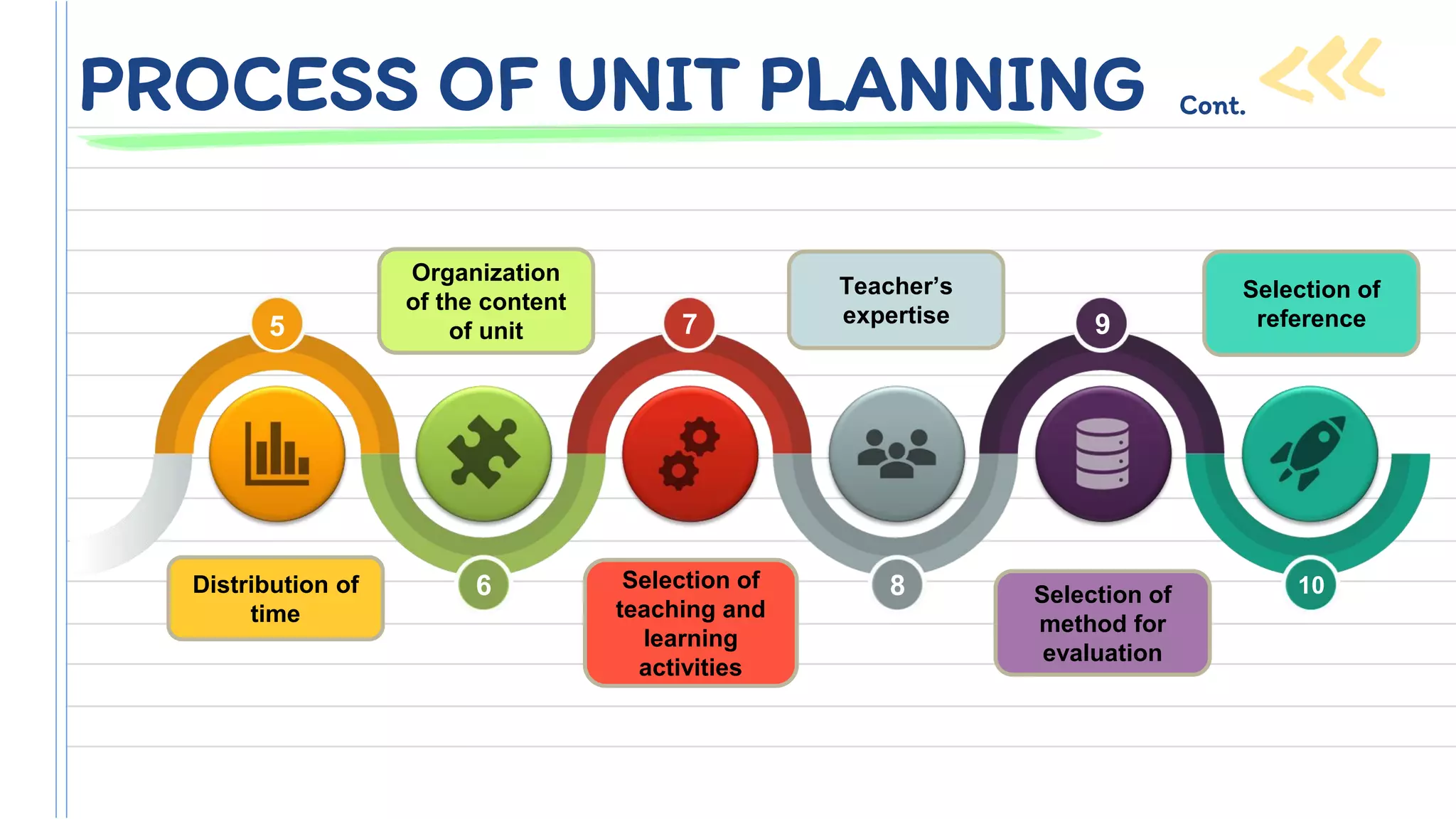 PROCESS OF UNIT PLANNING Cont.

5

Distribution of time

6

Organization of the content of unit

7

Selection of teaching and learning activities

8

Teacher's expertise

9

Selection of method for evaluation

10

Selection of reference